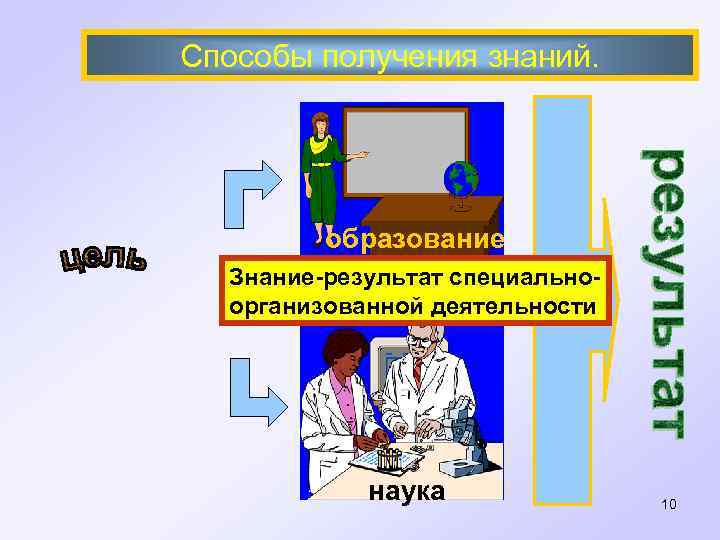 Способы получения знаний.

цель

образование

Знание-результат специально-организованной деятельности

наука

результат

10